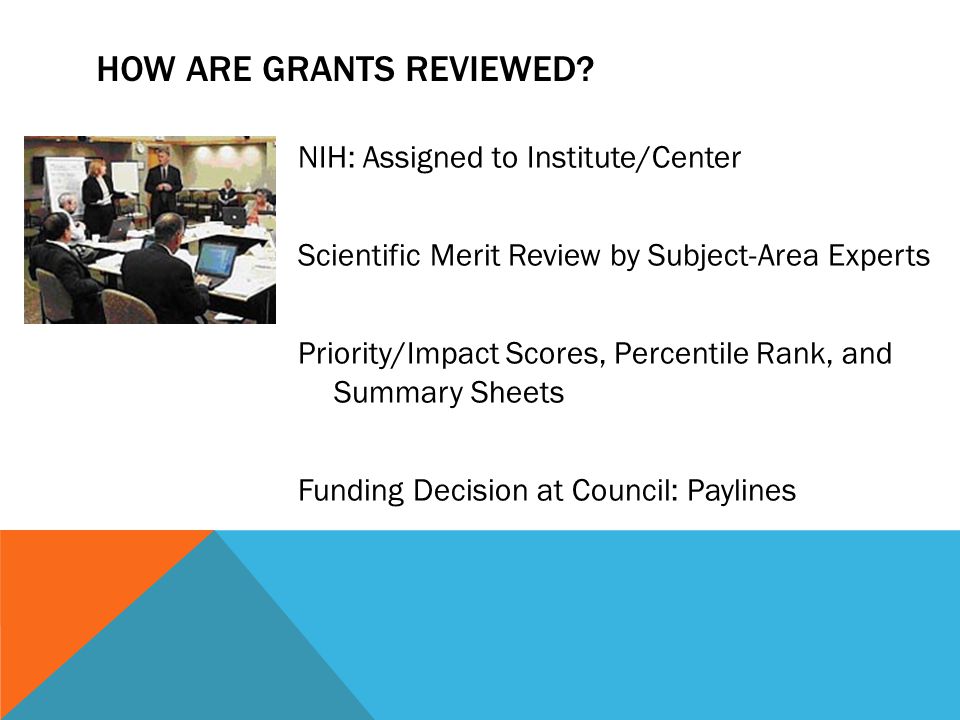 HOW ARE GRANTS REVIEWED?

NIH: Assigned to Institute/Center

Scientific Merit Review by Subject-Area Experts

Priority/Impact Scores, Percentile Rank, and Summary Sheets

Funding Decision at Council: Paylines